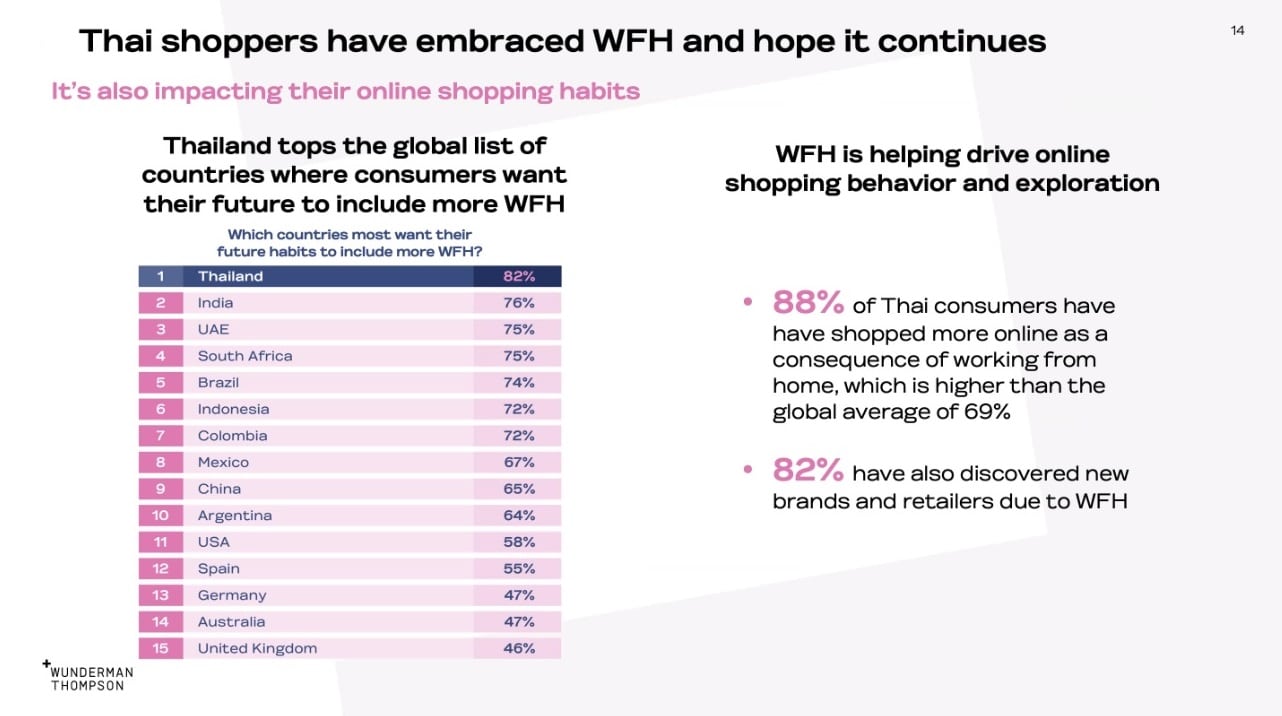 Thai shoppers have embraced WFH and hope it continues

14

It's also impacting their online shopping habits

Thailand tops the global list of countries where consumers want their future to include more WFH

Which countries most want their future habits to include more WFH?

| 1 | Thailand | 82% |
|---|---|---|
| 2 | India | 76% |
| 3 | UAE | 75% |
| 4 | South Africa | 75% |
| 5 | Brazil | 74% |
| 6 | Indonesia | 72% |
| 7 | Colombia | 72% |
| 8 | Mexico | 67% |
| 9 | China | 65% |
| 10 | Argentina | 64% |
| 11 | USA | 58% |
| 12 | Spain | 55% |
| 13 | Germany | 47% |
| 14 | Australia | 47% |
| 15 | United Kingdom | 46% |

WFH is helping drive online shopping behavior and exploration

• 88% of Thai consumers have have shopped more online as a consequence of working from home, which is higher than the global average of 69%

• 82% have also discovered new brands and retailers due to WFH

+WUNDERMAN THOMPSON